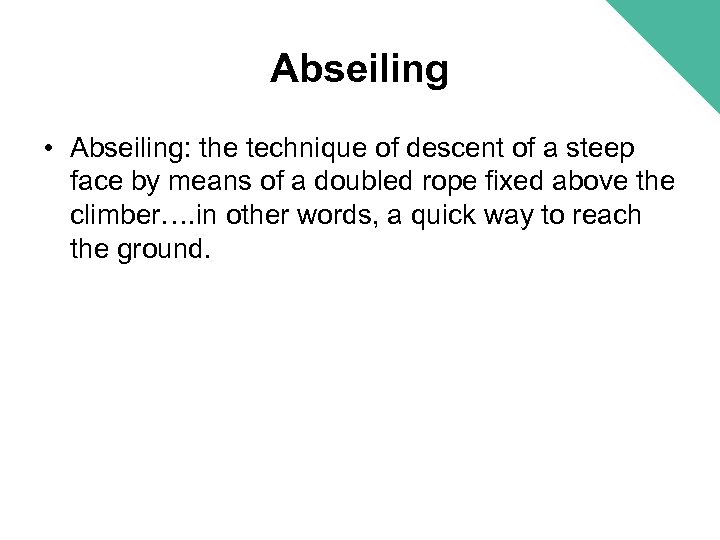 Abseiling

• Abseiling: the technique of descent of a steep face by means of a doubled rope fixed above the climber….in other words, a quick way to reach the ground.